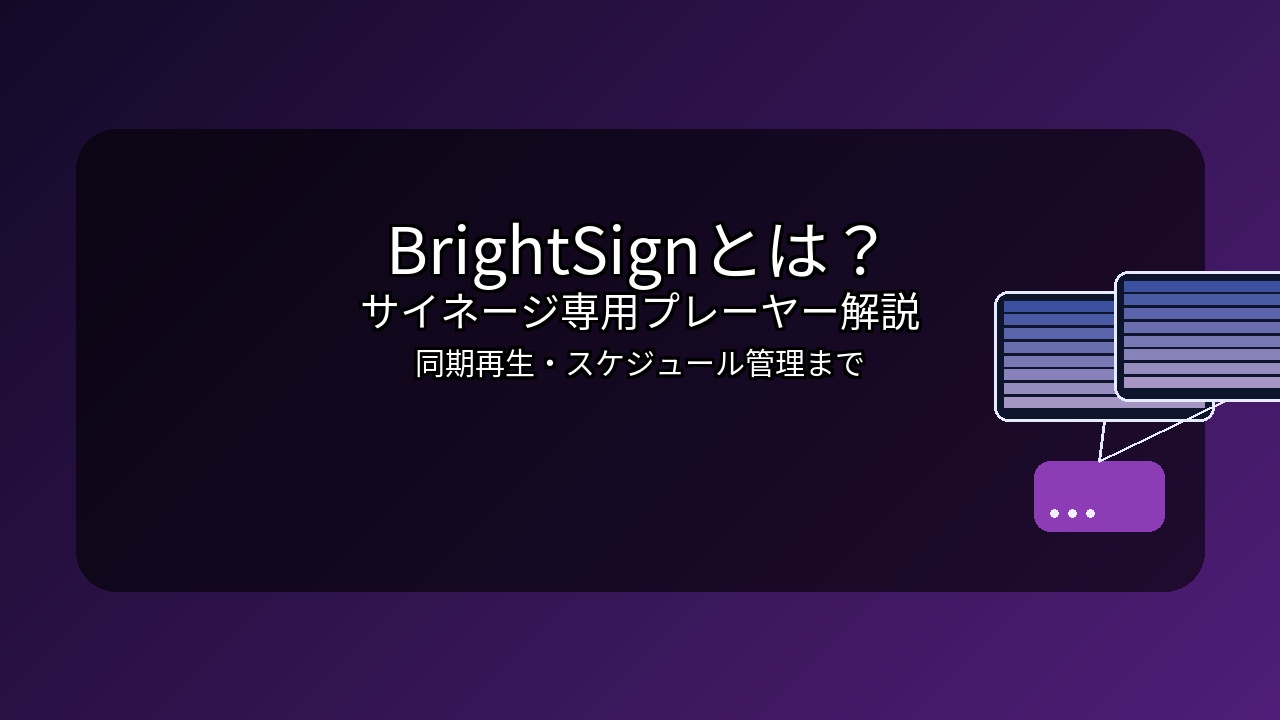 BrightSignとは？
サイネージ専用プレーヤー解説
同期再生・スケジュール管理まで